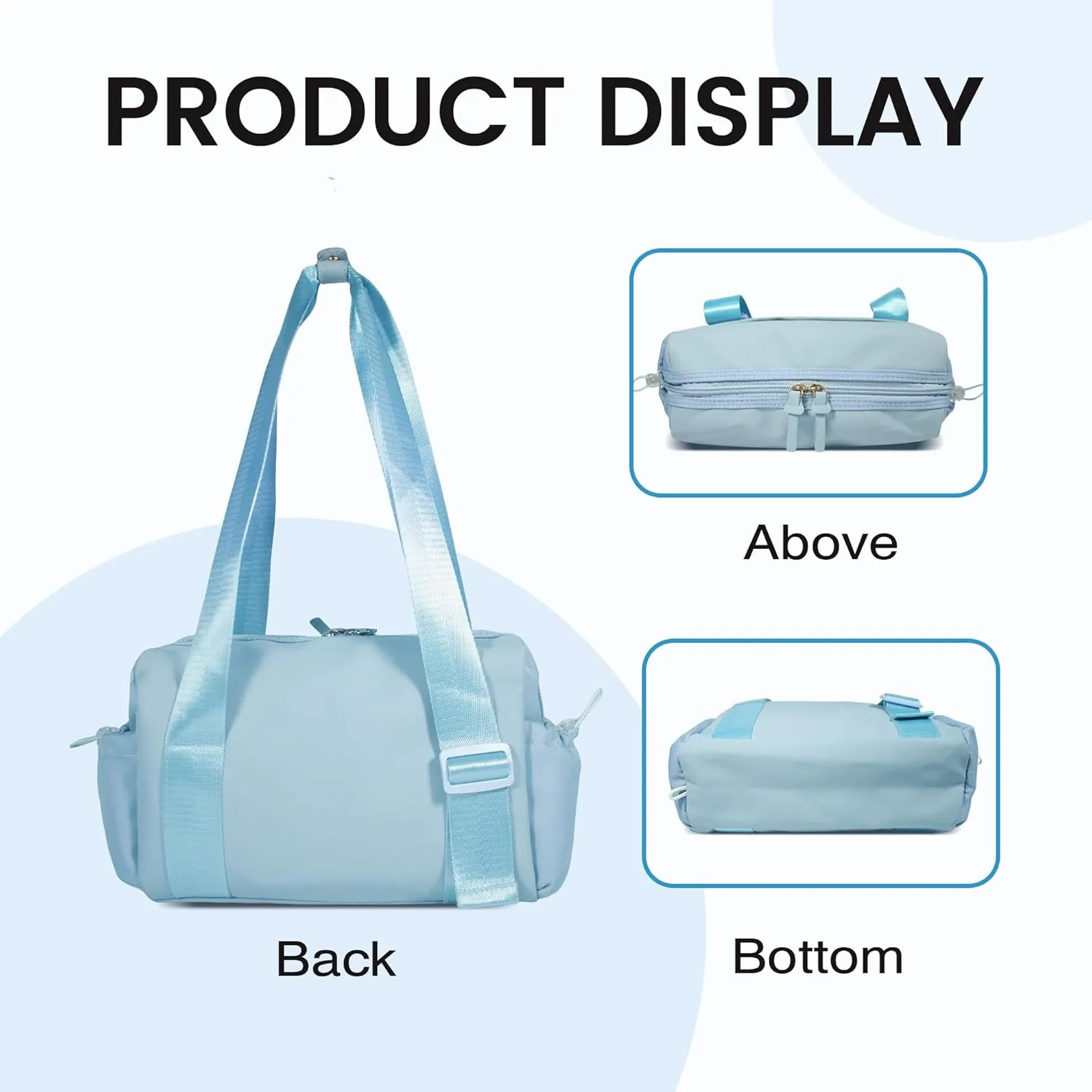 PRODUCT DISPLAY

Above

Back

Bottom